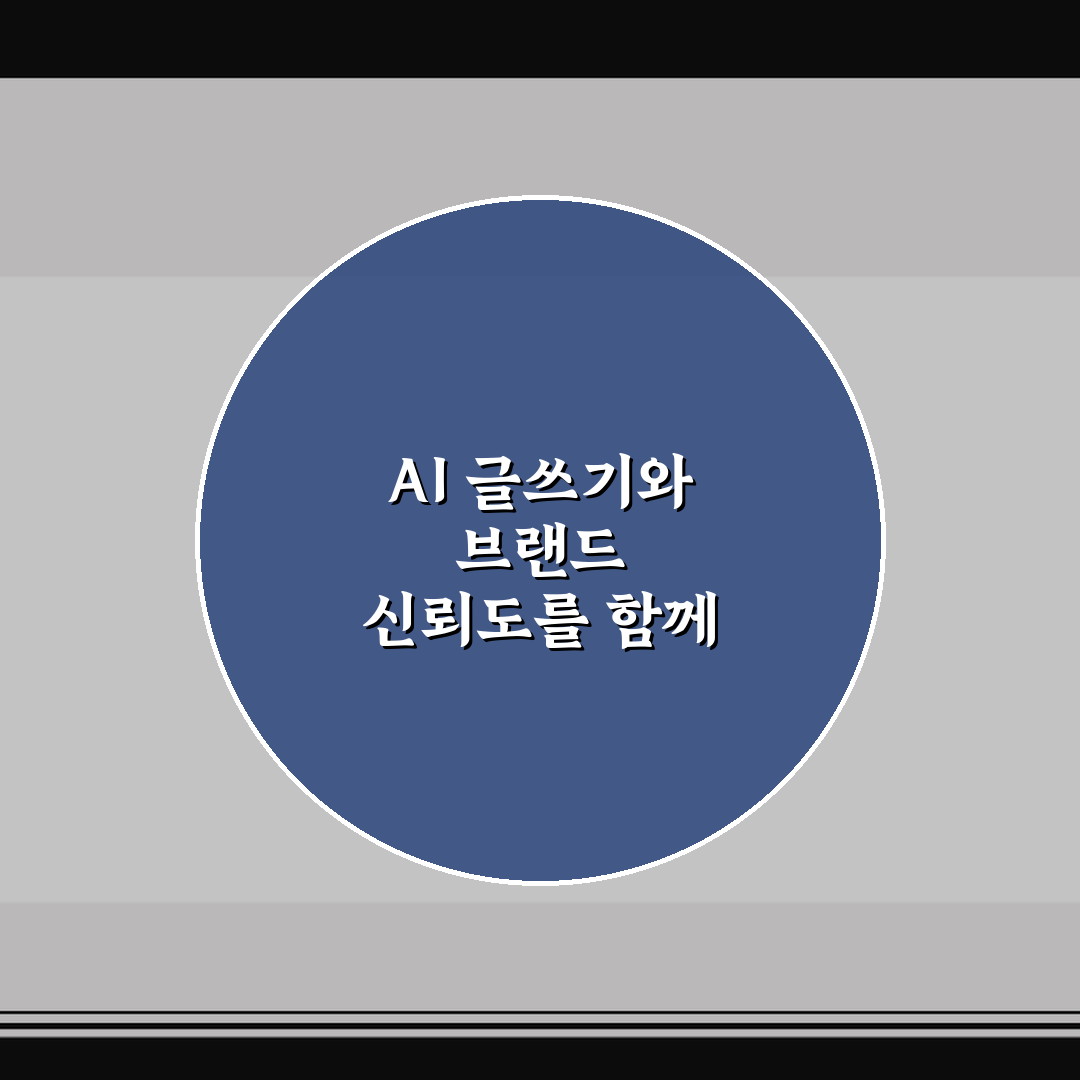 AI 글쓰기와
브랜드
신뢰도를 함께